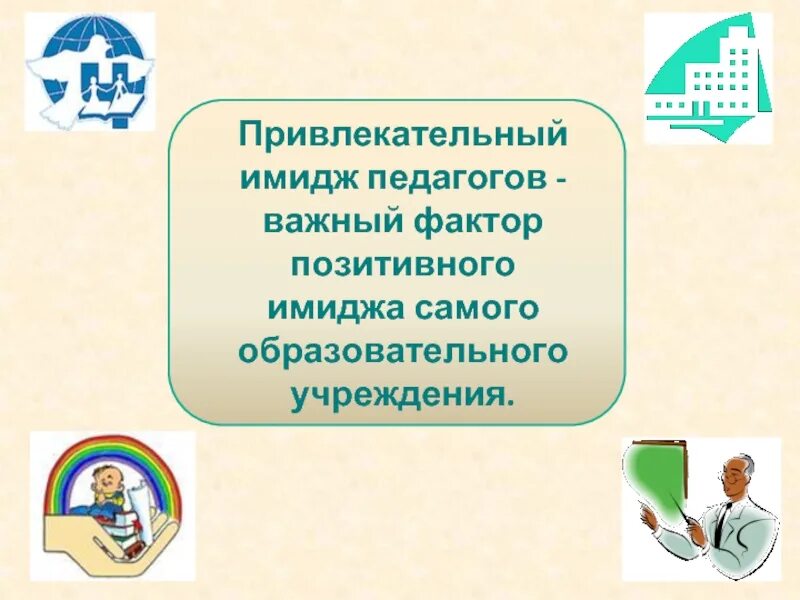 Привлекательный имидж педагогов - важный фактор позитивного имиджа самого образовательного учреждения.